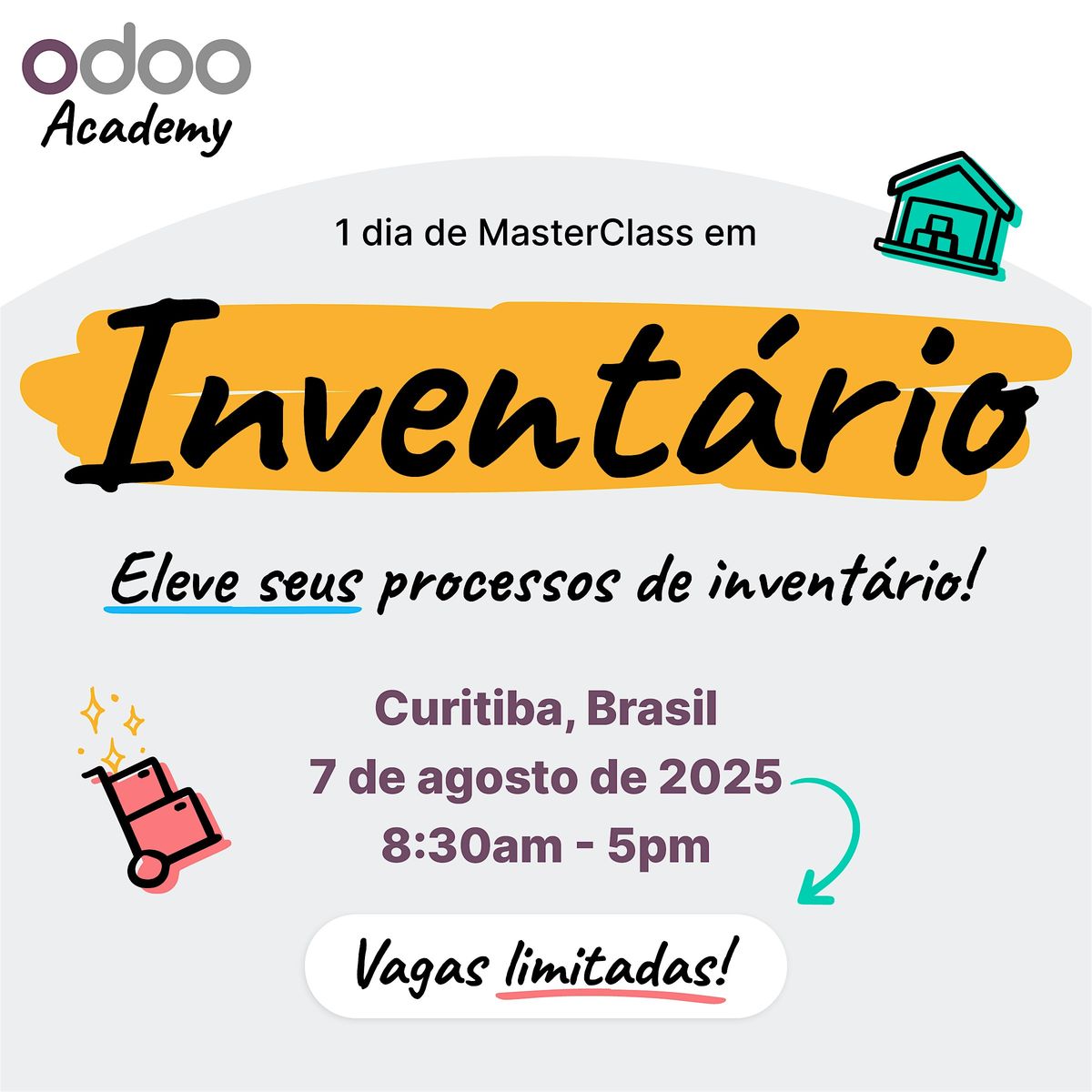 odoo
Academy

1 dia de MasterClass em

Inventário

Eleve seus processos de inventário!

Curitiba, Brasil
7 de agosto de 2025
8:30am - 5pm

Vagas limitadas!